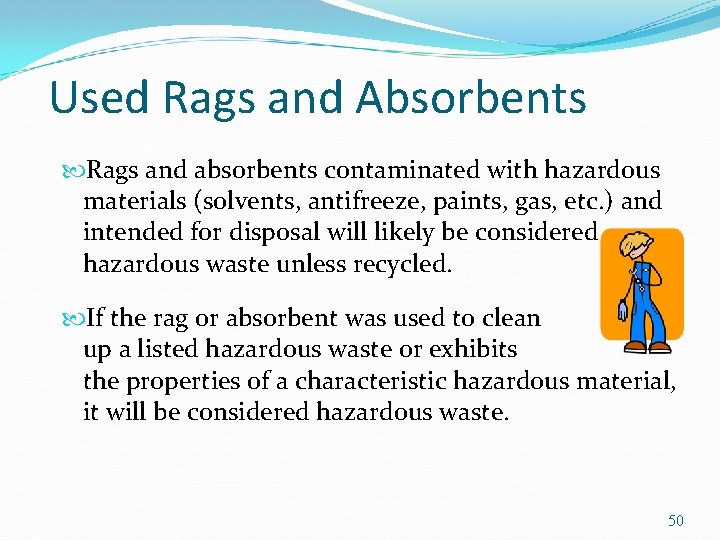 Used Rags and Absorbents

Rags and absorbents contaminated with hazardous materials (solvents, antifreeze, paints, gas, etc.) and intended for disposal will likely be considered hazardous waste unless recycled.

If the rag or absorbent was used to clean up a listed hazardous waste or exhibits the properties of a characteristic hazardous material, it will be considered hazardous waste.

50